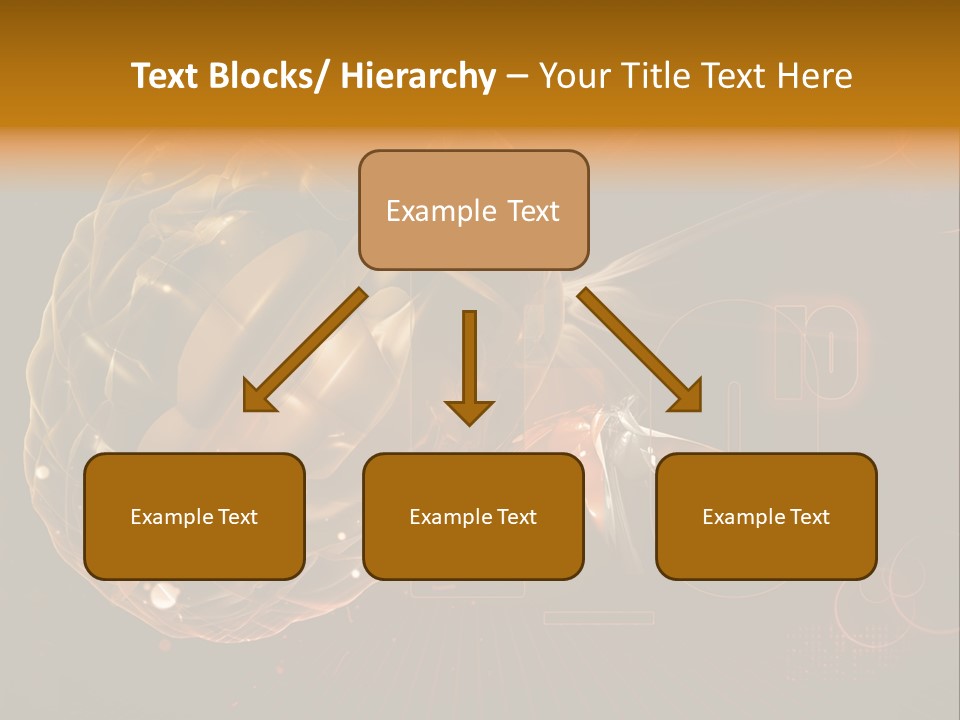 Text Blocks/ Hierarchy – Your Title Text Here

Example Text

Example Text

Example Text

Example Text